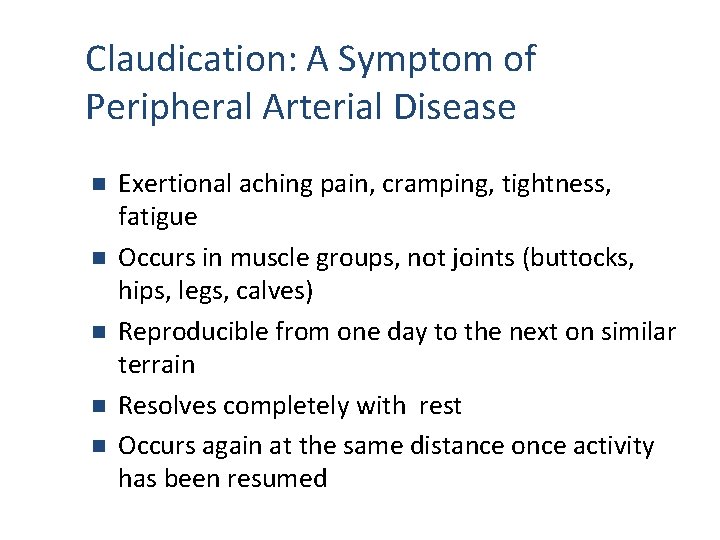 Claudication: A Symptom of Peripheral Arterial Disease

- Exertional aching pain, cramping, tightness, fatigue
- Occurs in muscle groups, not joints (buttocks, hips, legs, calves)
- Reproducible from one day to the next on similar terrain
- Resolves completely with  rest
- Occurs again at the same distance once activity has been resumed